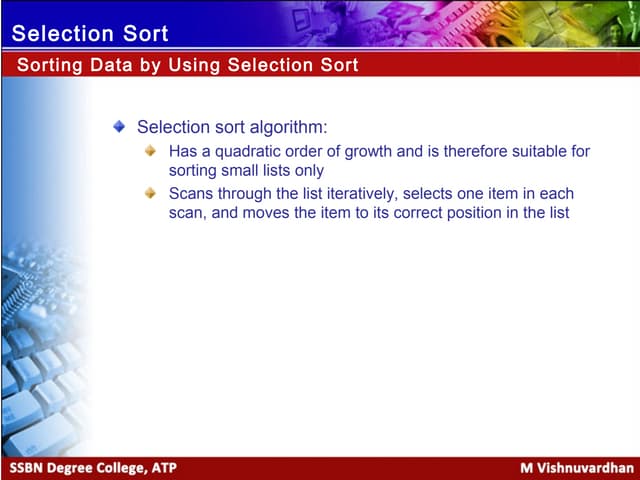 Selection Sort

Sorting Data by Using Selection Sort

Selection sort algorithm:

Has a quadratic order of growth and is therefore suitable for sorting small lists only

Scans through the list iteratively, selects one item in each scan, and moves the item to its correct position in the list

SSBN Degree College, ATP

M Vishnuvardhan